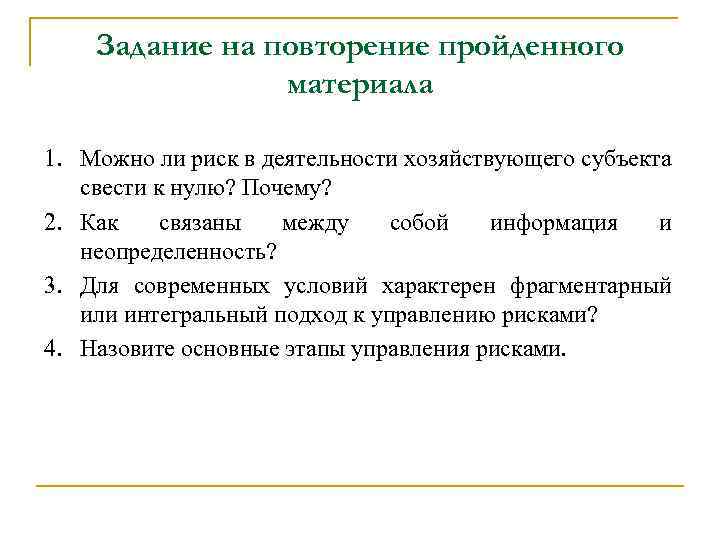 Задание на повторение пройденного материала

1. Можно ли риск в деятельности хозяйствующего субъекта свести к нулю? Почему?
2. Как связаны между собой информация и неопределенность?
3. Для современных условий характерен фрагментарный или интегральный подход к управлению рисками?
4. Назовите основные этапы управления рисками.